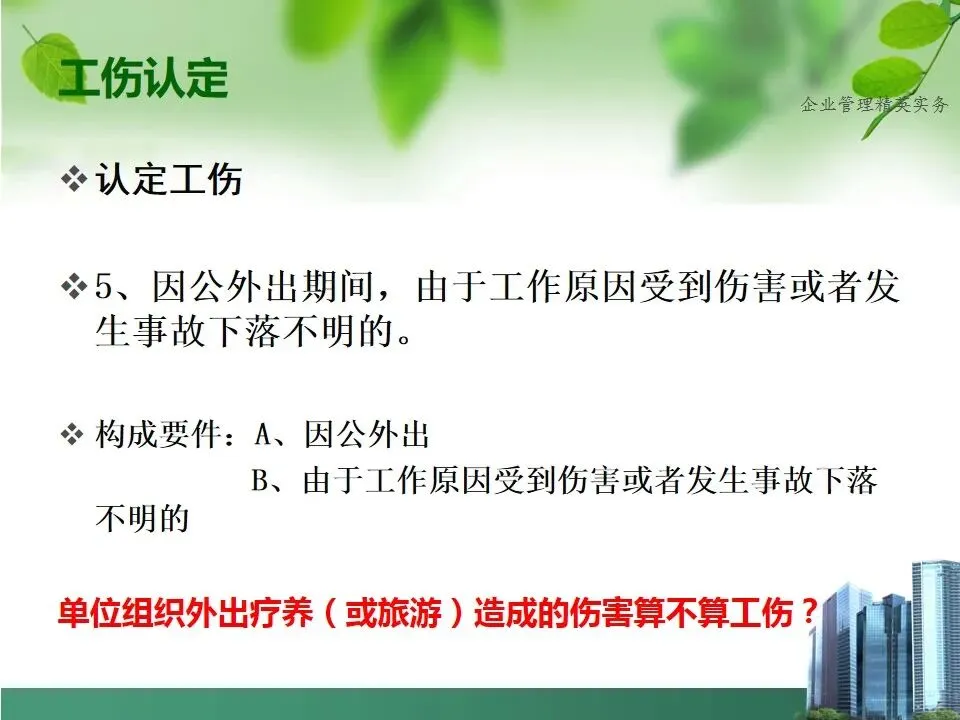 工伤认定

企业管理精英实务

❖ 认定工伤

❖ 5、因公外出期间，由于工作原因受到伤害或者发生事故下落不明的。

❖ 构成要件：A、因公外出
B、由于工作原因受到伤害或者发生事故下落不明的

单位组织外出疗养（或旅游）造成的伤害算不算工伤？